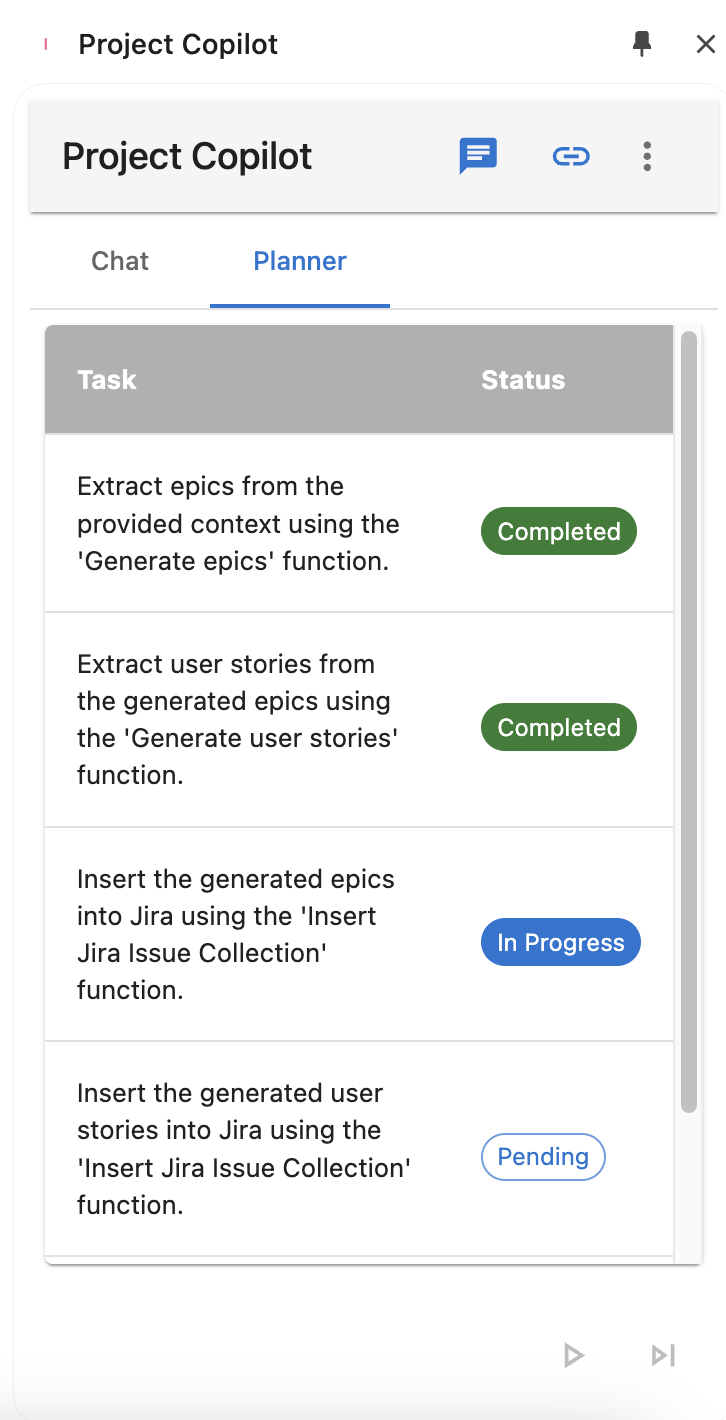 Project Copilot

Project Copilot

Chat Planner

| Task | Status |
|---|---|
| Extract epics from the provided context using the 'Generate epics' function. | Completed |
| Extract user stories from the generated epics using the 'Generate user stories' function. | Completed |
| Insert the generated epics into Jira using the 'Insert Jira Issue Collection' function. | In Progress |
| Insert the generated user stories into Jira using the 'Insert Jira Issue Collection' function. | Pending |